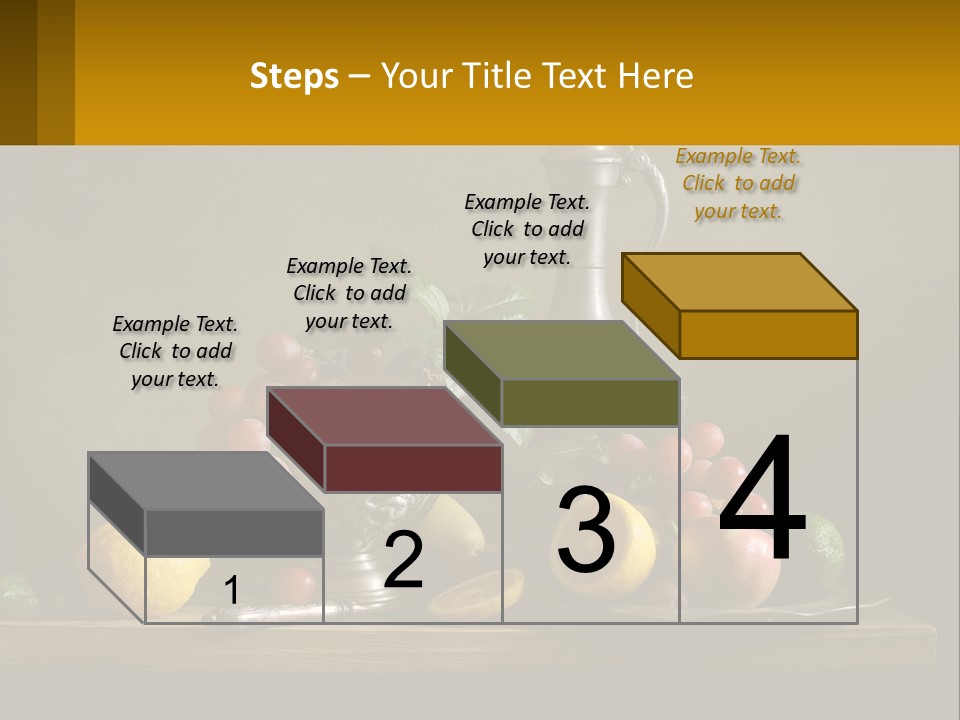 Steps – Your Title Text Here

Example Text. Click to add your text.

Example Text. Click to add your text.

Example Text. Click to add your text.

Example Text. Click to add your text.

1

2

3

4